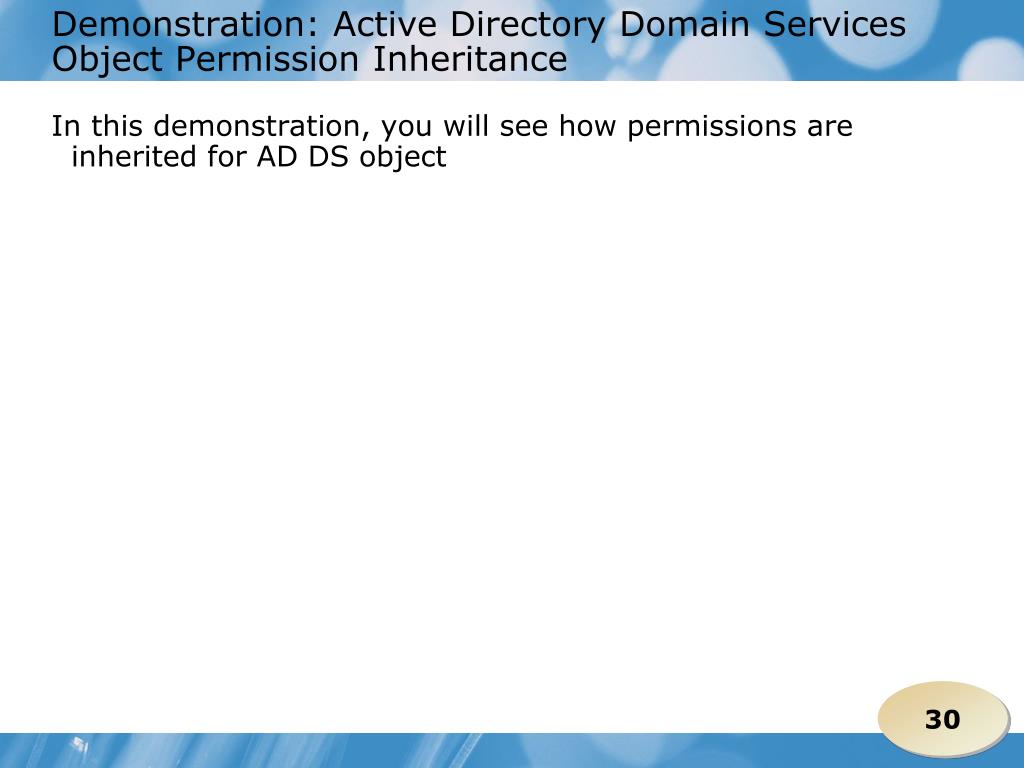 Demonstration: Active Directory Domain Services Object Permission Inheritance

In this demonstration, you will see how permissions are inherited for AD DS object

30